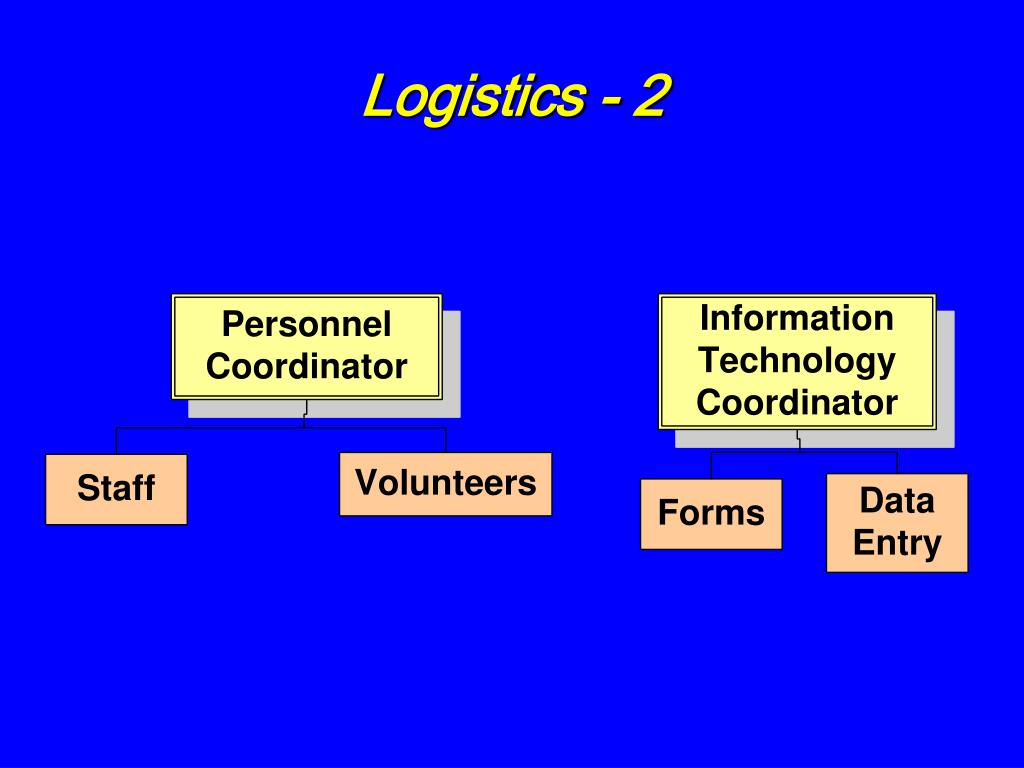 Logistics - 2

Personnel Coordinator

Staff

Volunteers

Information Technology Coordinator

Forms

Data Entry